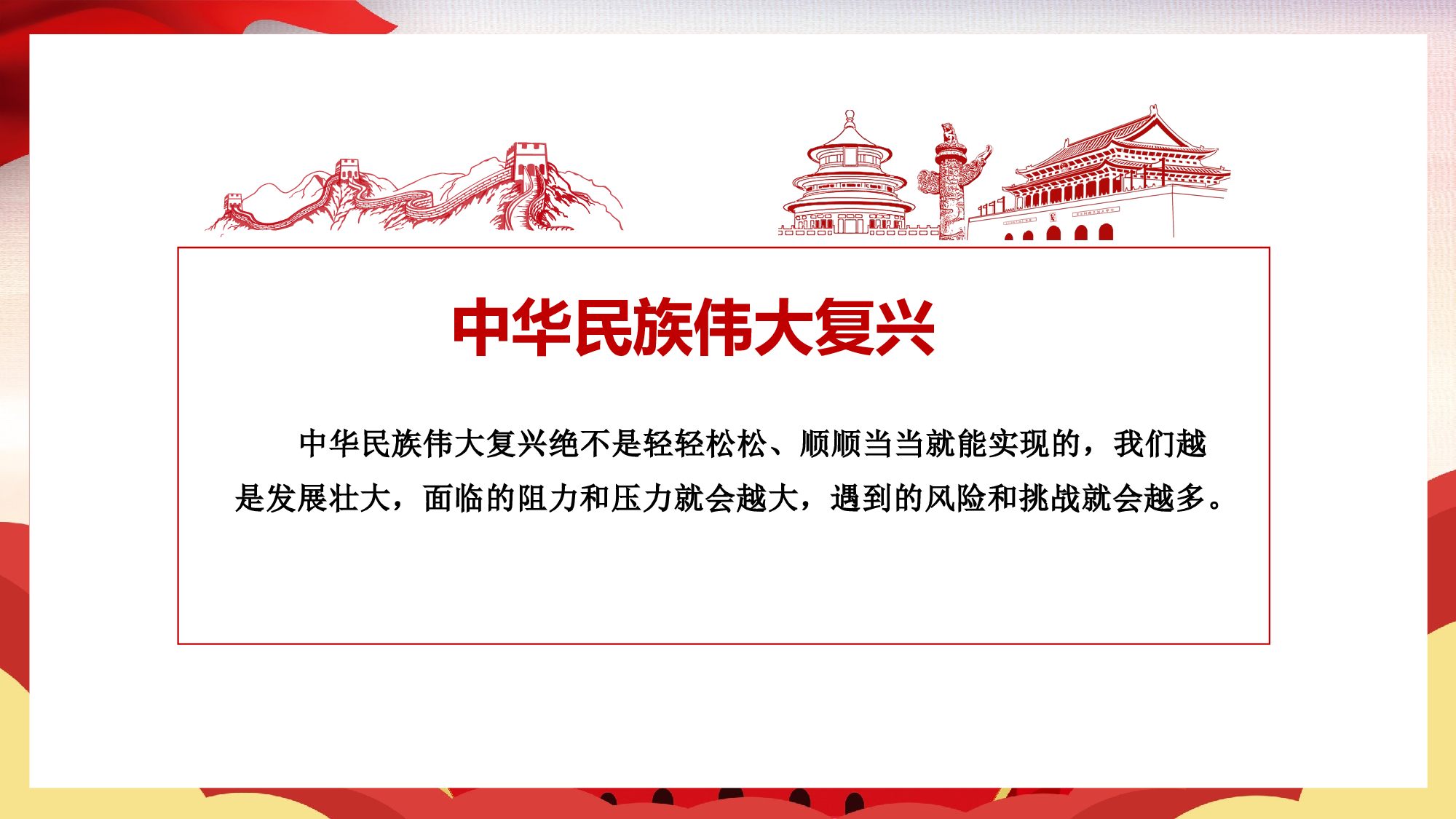 中华民族伟大复兴

中华民族伟大复兴绝不是轻轻松松、顺顺当当就能实现的，我们越是发展壮大，面临的阻力和压力就会越大，遇到的风险和挑战就会越多。